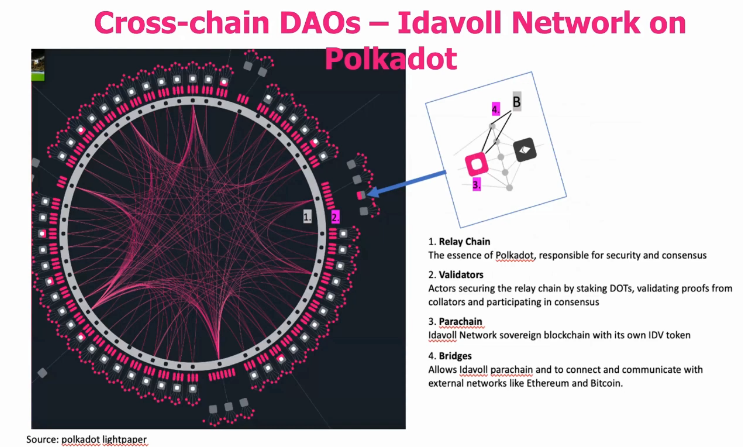 Cross-chain DAOs – Idavoll Network on Polkadot

1.

2.

4.

B

3.

1. Relay Chain
The essence of Polkadot, responsible for security and consensus

2. Validators
Actors securing the relay chain by staking DOTs, validating proofs from collators and participating in consensus

3. Parachain
Idavoll Network sovereign blockchain with its own IDV token

4. Bridges
Allows Idavoll parachain and to connect and communicate with external networks like Ethereum and Bitcoin.

Source: polkadot lightpaper